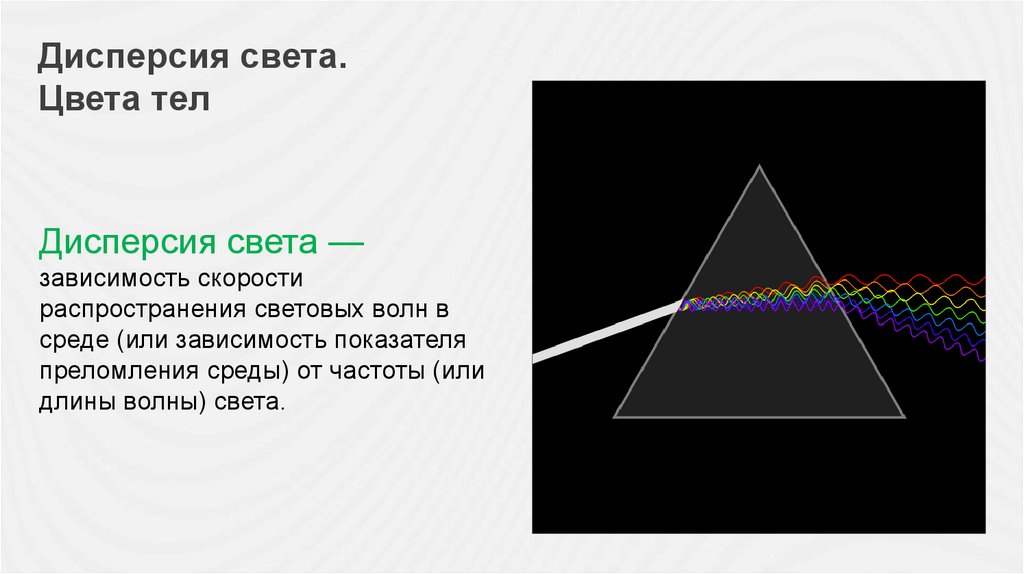 Дисперсия света.
Цвета тел

Дисперсия света — зависимость скорости распространения световых волн в среде (или зависимость показателя преломления среды) от частоты (или длины волны) света.